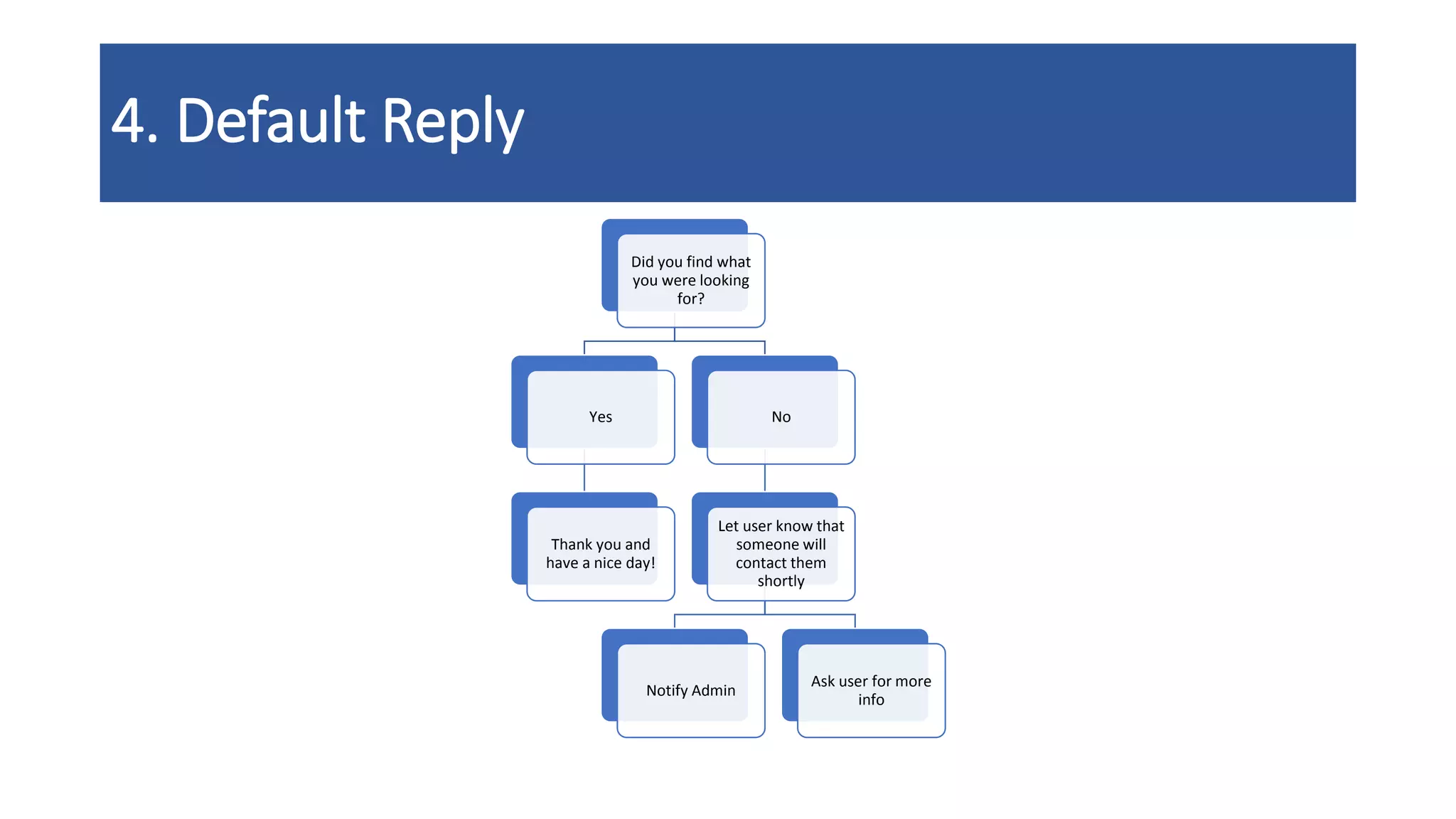 4. Default Reply

Did you find what you were looking for?

Yes

No

Thank you and have a nice day!

Let user know that someone will contact them shortly

Notify Admin

Ask user for more info